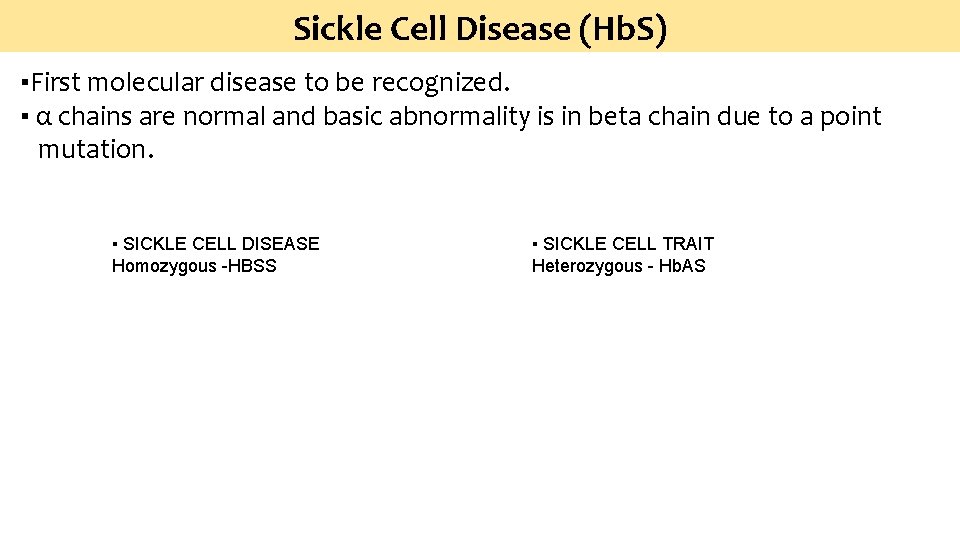 Sickle Cell Disease (HbS)

▪First molecular disease to be recognized.
▪ α chains are normal and basic abnormality is in beta chain due to a point mutation.

▪ SICKLE CELL DISEASE
Homozygous -HBSS

▪ SICKLE CELL TRAIT
Heterozygous - HbAS